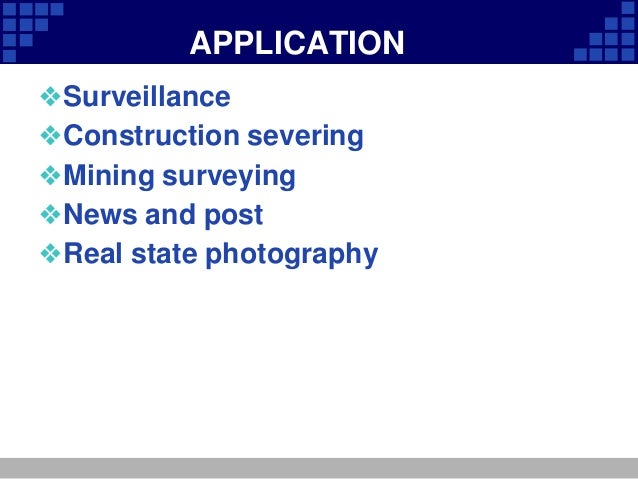 APPLICATION

❖Surveillance
❖Construction severing
❖Mining surveying
❖News and post
❖Real state photography